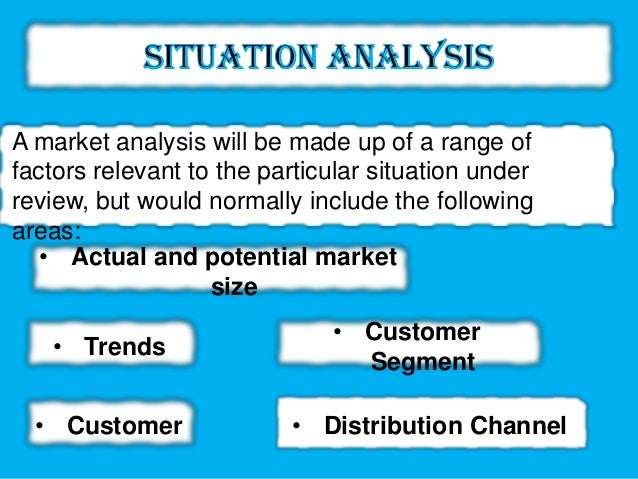 SITUATION ANALYSIS

A market analysis will be made up of a range of factors relevant to the particular situation under review, but would normally include the following areas:

• Actual and potential market size

• Trends

• Customer Segment

• Customer

• Distribution Channel